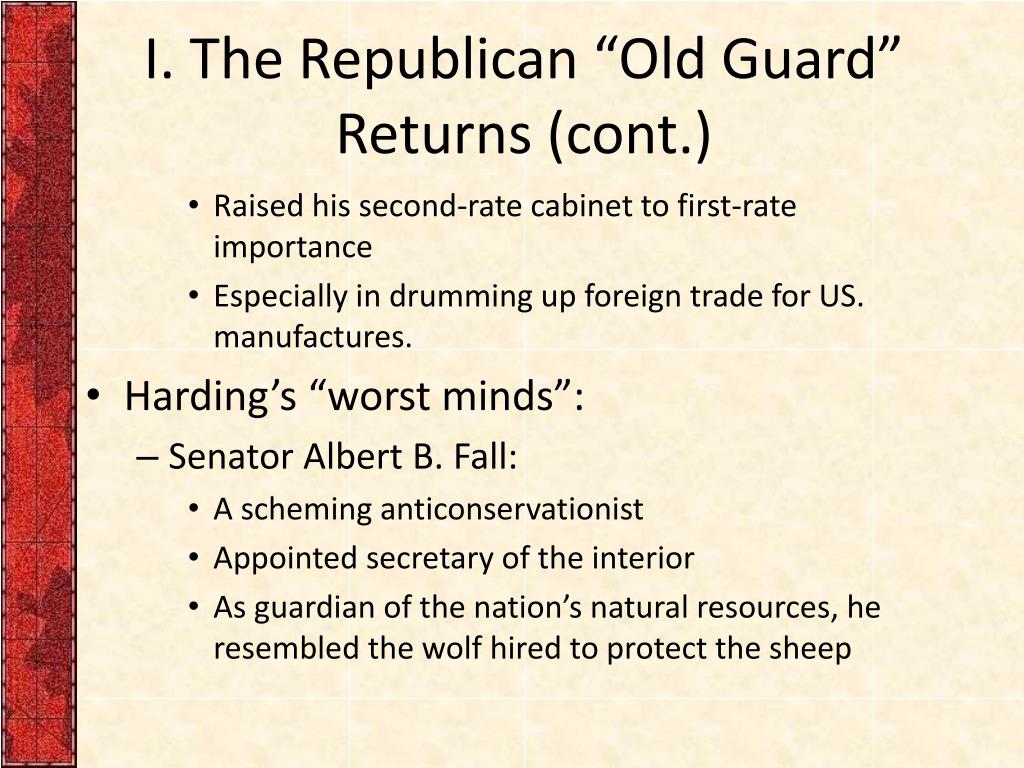 I. The Republican “Old Guard” Returns (cont.)

• Raised his second-rate cabinet to first-rate importance
• Especially in drumming up foreign trade for US. manufactures.

• Harding’s “worst minds”:
– Senator Albert B. Fall:
• A scheming anticonservationist
• Appointed secretary of the interior
• As guardian of the nation’s natural resources, he resembled the wolf hired to protect the sheep